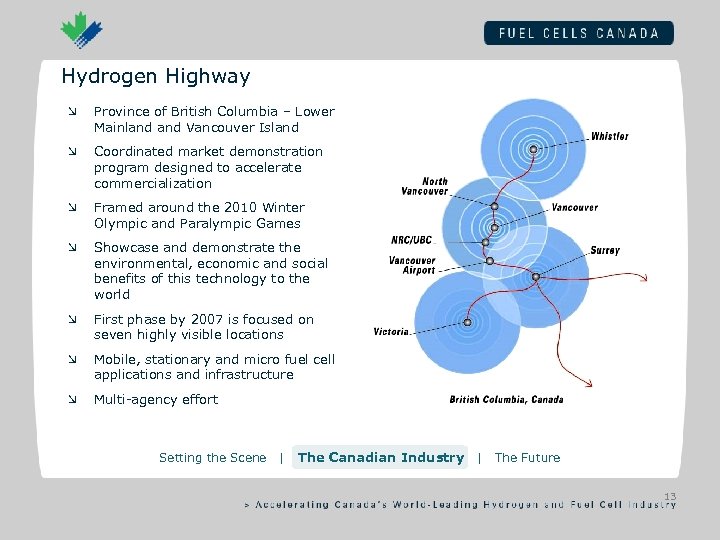 FUEL CELLS CANADA

Hydrogen Highway

↘ Province of British Columbia – Lower Mainland and Vancouver Island

↘ Coordinated market demonstration program designed to accelerate commercialization

↘ Framed around the 2010 Winter Olympic and Paralympic Games

↘ Showcase and demonstrate the environmental, economic and social benefits of this technology to the world

↘ First phase by 2007 is focused on seven highly visible locations

↘ Mobile, stationary and micro fuel cell applications and infrastructure

↘ Multi-agency effort

Whistler
North Vancouver
Vancouver
NRC/UBC
Surrey
Vancouver Airport
Victoria
British Columbia, Canada

Setting the Scene | The Canadian Industry | The Future

13

> Accelerating Canada's World-Leading Hydrogen and Fuel Cell Industry